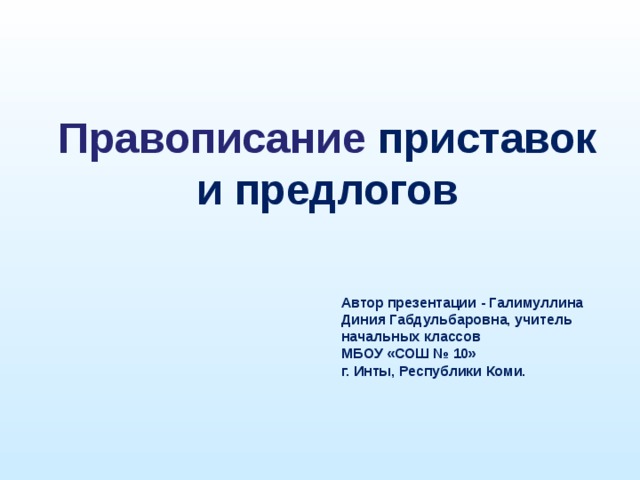 Правописание приставок и предлогов

Автор презентации - Галимуллина Диния Габдульбаровна, учитель начальных классов
МБОУ «СОШ № 10»
г. Инты, Республики Коми.